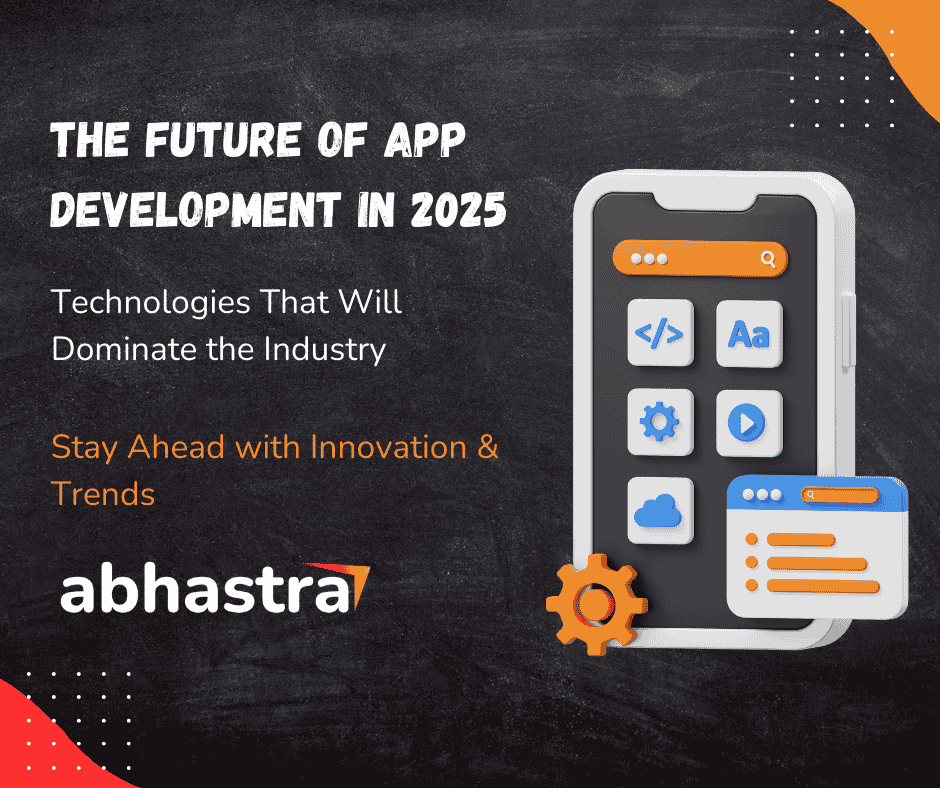 THE FUTURE OF APP DEVELOPMENT IN 2025

Technologies That Will Dominate the Industry

Stay Ahead with Innovation & Trends

abhastra

</>

Aa